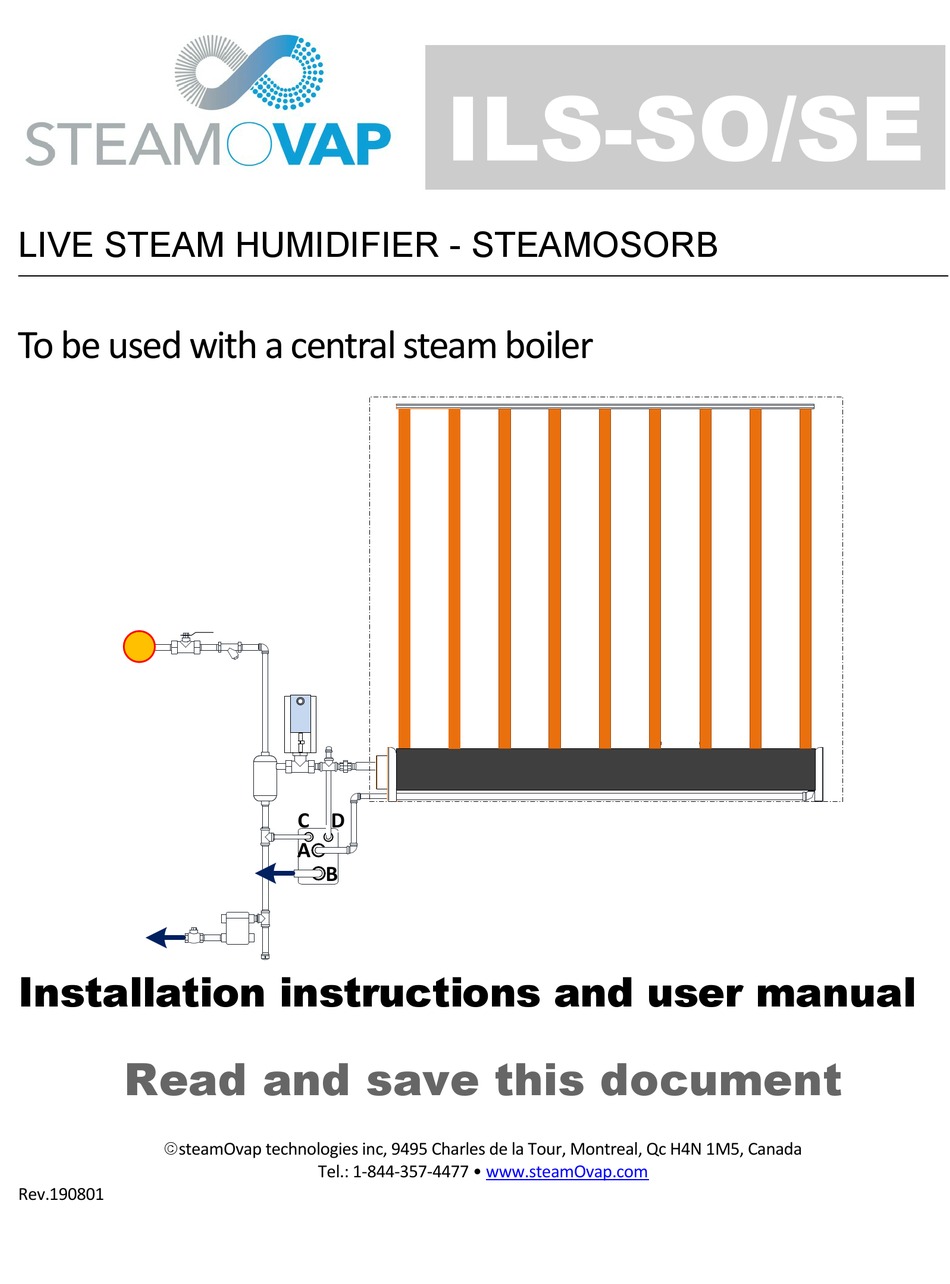 STEAMOVAP

ILS-SO/SE

LIVE STEAM HUMIDIFIER - STEAMOSORB

To be used with a central steam boiler

C D
A
B

Installation instructions and user manual

Read and save this document

©steamOvap technologies inc, 9495 Charles de la Tour, Montreal, Qc H4N 1M5, Canada
Tel.: 1-844-357-4477 • www.steamOvap.com

Rev.190801